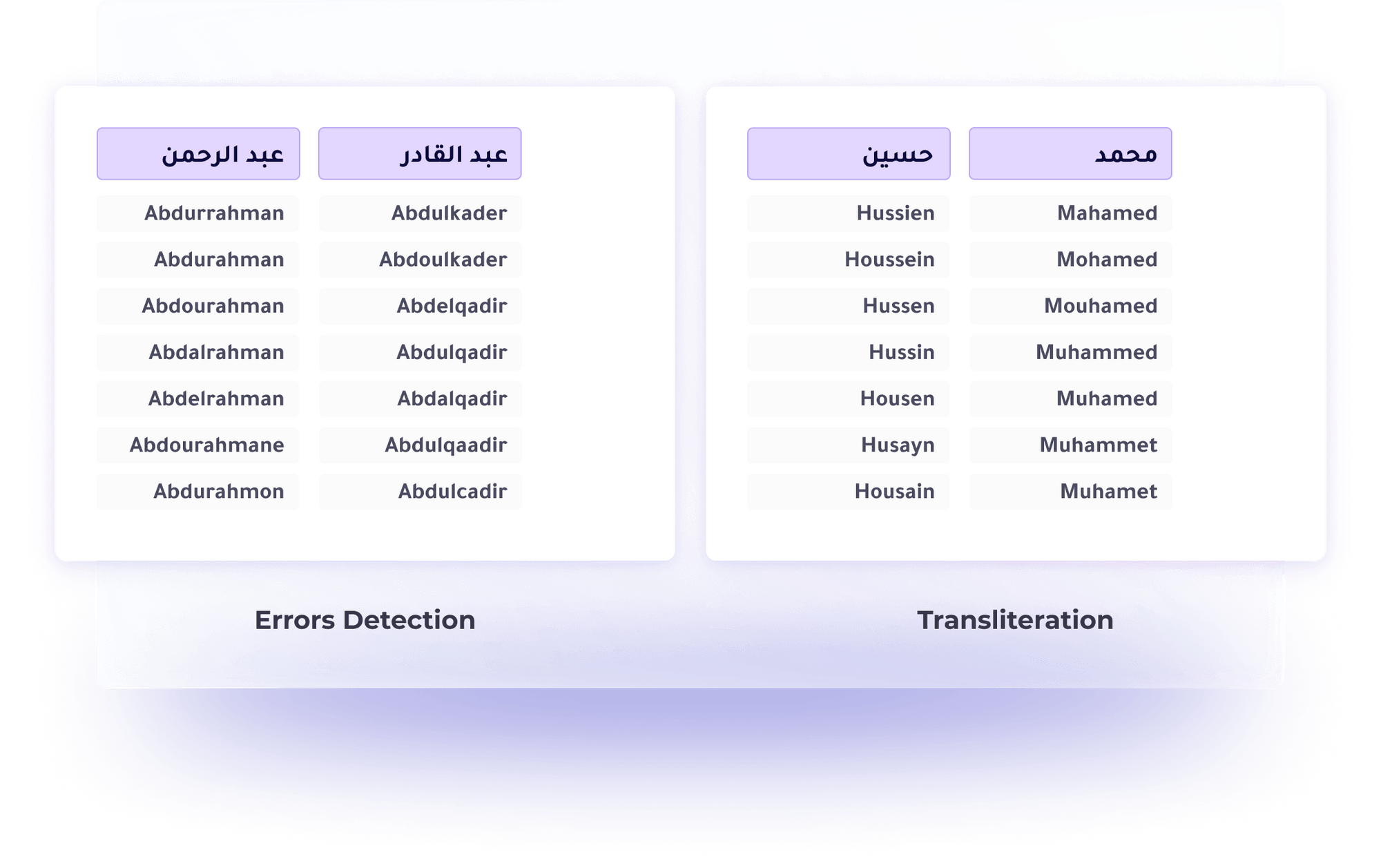 | عبد الرحمن | عبد القادر |
|---|---|
| Abdurrahman | Abdulkader |
| Abdurahman | Abdoulkader |
| Abdourahman | Abdelqadir |
| Abdalrahman | Abdulqadir |
| Abdelrahman | Abdalqadir |
| Abdourahmane | Abdulqaadir |
| Abdurahmon | Abdulcadir |

Errors Detection

| حسين | محمد |
|---|---|
| Hussien | Mahamed |
| Houssein | Mohamed |
| Hussen | Mouhamed |
| Hussin | Muhammed |
| Housen | Muhamed |
| Husayn | Muhammet |
| Housain | Muhamet |

Transliteration